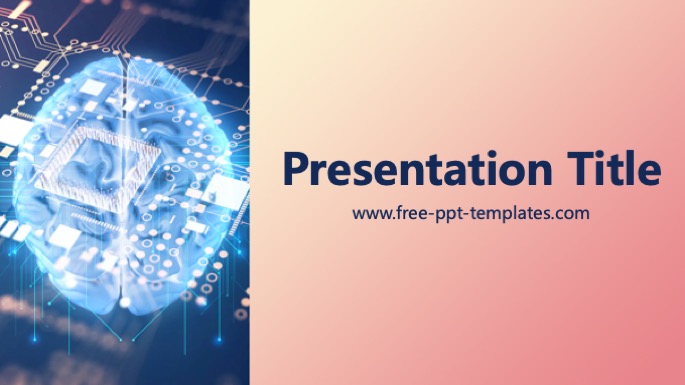 Presentation Title

www.free-ppt-templates.com